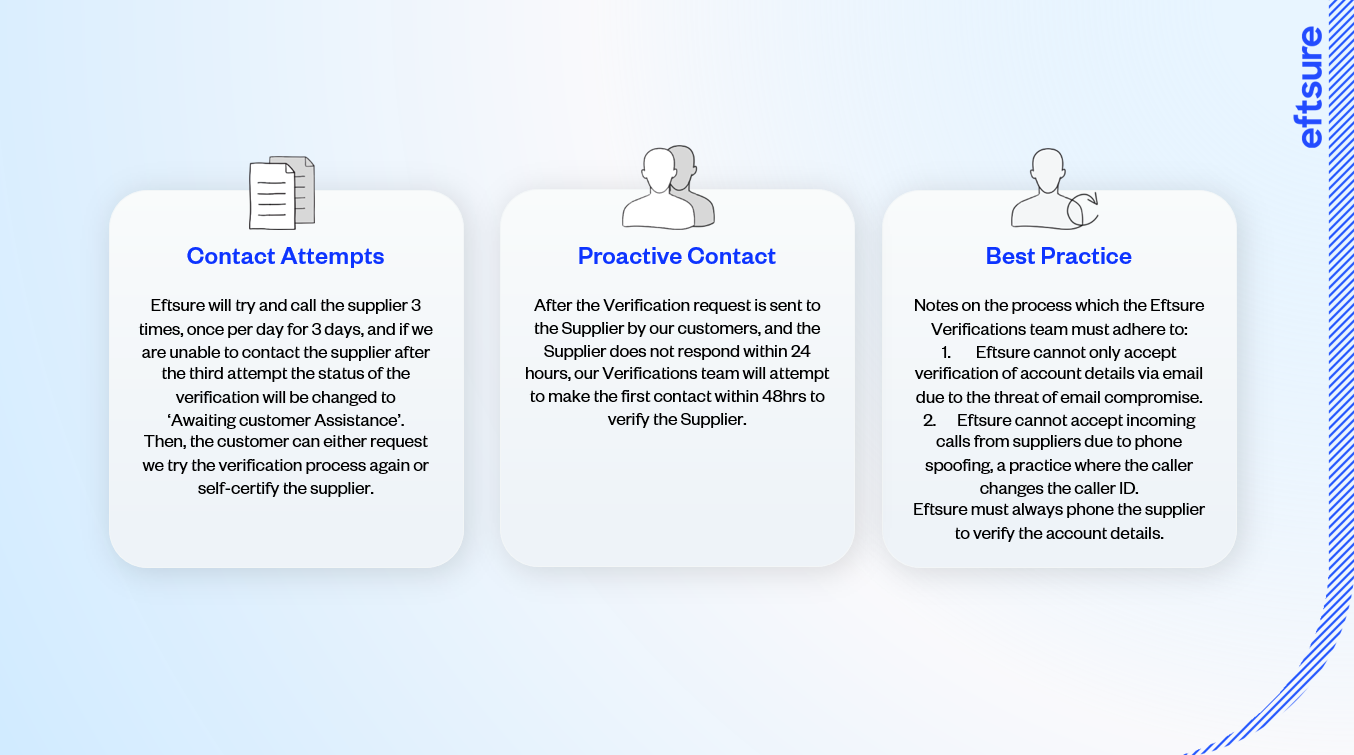 eftsure

Contact Attempts

Eftsure will try and call the supplier 3 times, once per day for 3 days, and if we are unable to contact the supplier after the third attempt the status of the verification will be changed to 'Awaiting customer Assistance'.
Then, the customer can either request we try the verification process again or self-certify the supplier.

Proactive Contact

After the Verification request is sent to the Supplier by our customers, and the Supplier does not respond within 24 hours, our Verifications team will attempt to make the first contact within 48hrs to verify the Supplier.

Best Practice

Notes on the process which the Eftsure Verifications team must adhere to:
1. Eftsure cannot only accept verification of account details via email due to the threat of email compromise.
2. Eftsure cannot accept incoming calls from suppliers due to phone spoofing, a practice where the caller changes the caller ID.
Eftsure must always phone the supplier to verify the account details.